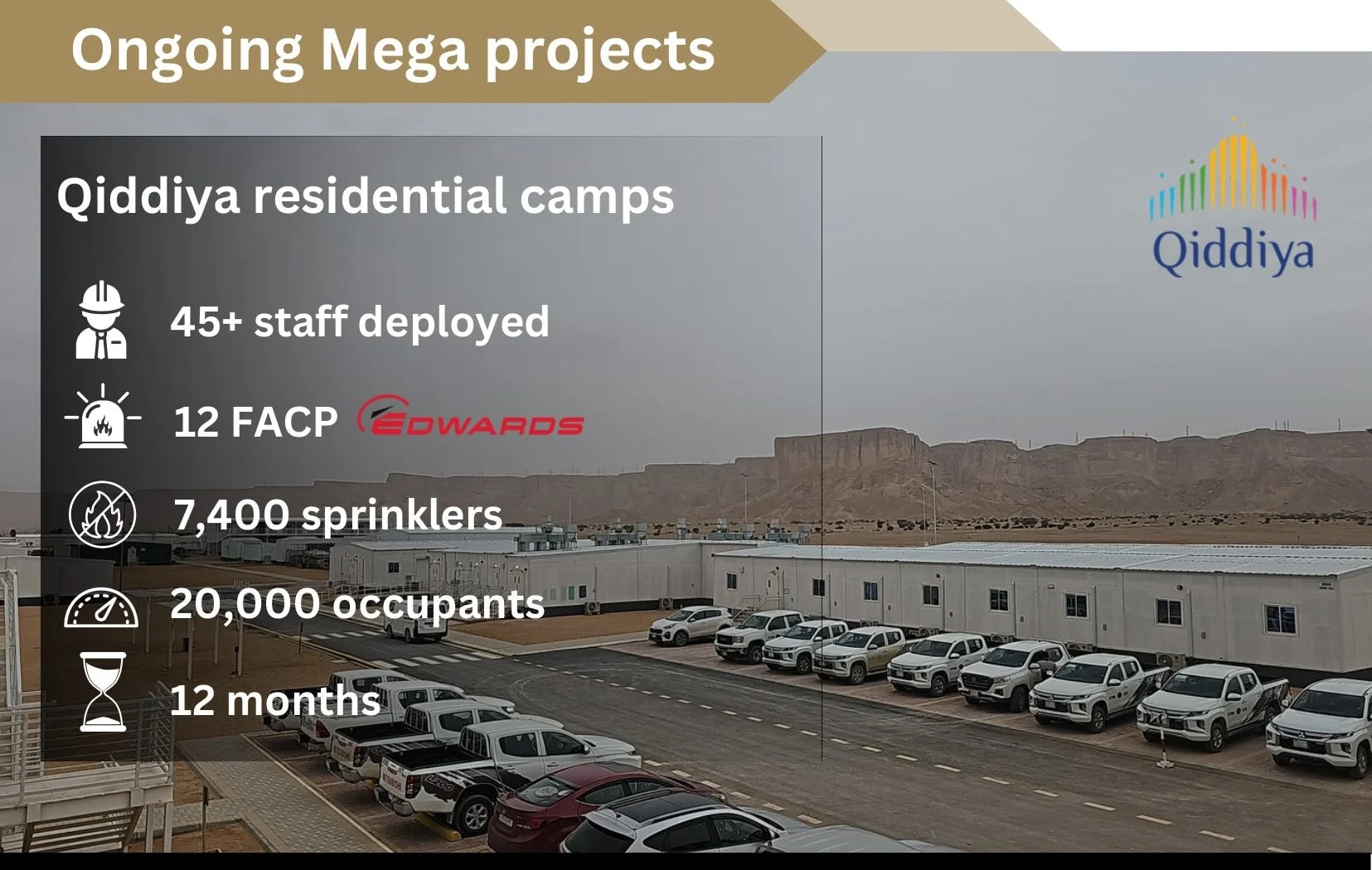 Ongoing Mega projects

Qiddiya residential camps

Qiddiya

45+ staff deployed

12 FACP EDWARDS

7,400 sprinklers

20,000 occupants

12 months